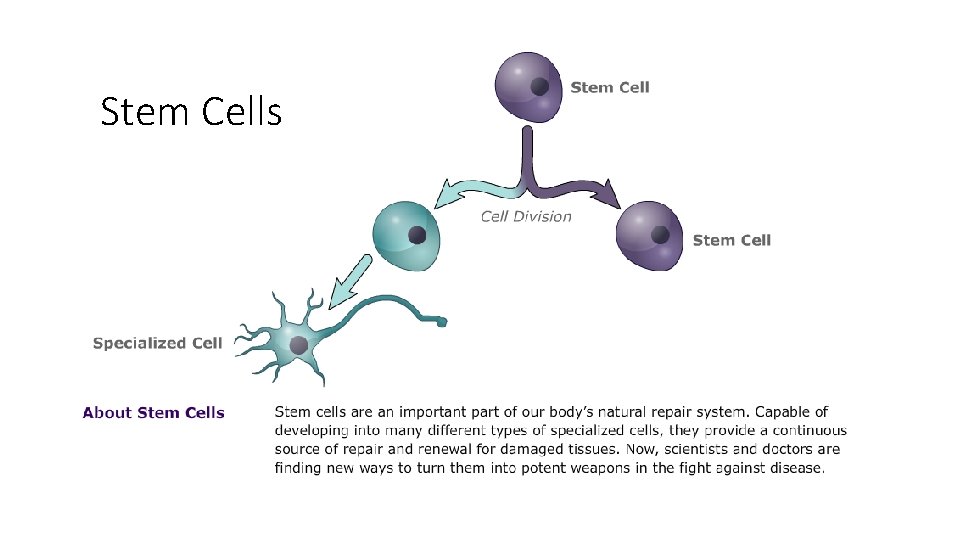 Stem Cells

Stem Cell

Cell Division

Stem Cell

Specialized Cell

About Stem Cells

Stem cells are an important part of our body's natural repair system. Capable of developing into many different types of specialized cells, they provide a continuous source of repair and renewal for damaged tissues. Now, scientists and doctors are finding new ways to turn them into potent weapons in the fight against disease.